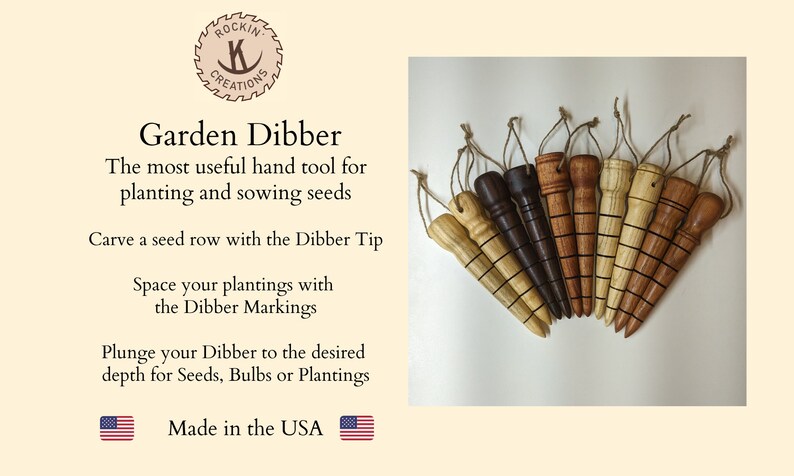 ROCKIN' K CREATIONS

Garden Dibber

The most useful hand tool for planting and sowing seeds

Carve a seed row with the Dibber Tip

Space your plantings with the Dibber Markings

Plunge your Dibber to the desired depth for Seeds, Bulbs or Plantings

Made in the USA